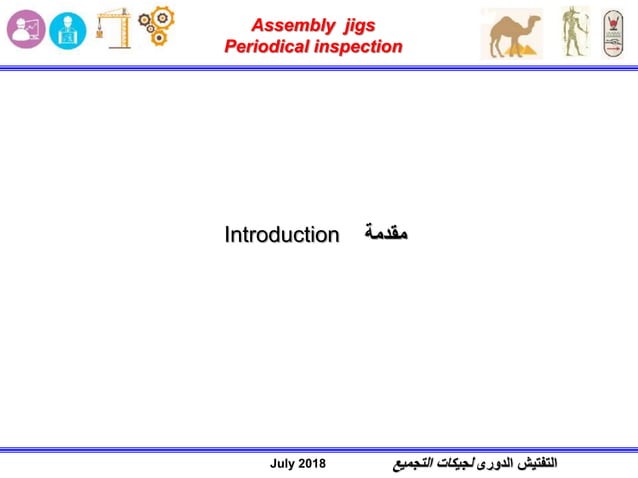 Assembly jigs
Periodical inspection

Introduction مقدمة

July 2018 التفتيش الدورى لجيكات التجميع